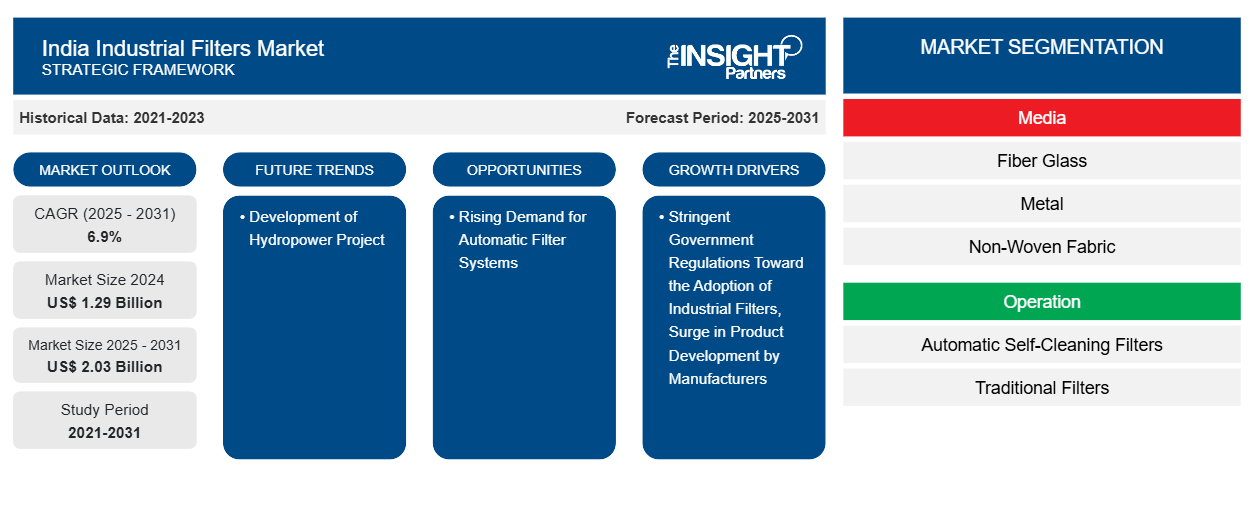 India Industrial Filters Market
STRATEGIC FRAMEWORK

The INSIGHT Partners

Historical Data: 2021-2023

Forecast Period: 2025-2031

MARKET OUTLOOK

CAGR (2025 - 2031)
6.9%

Market Size 2024
US$ 1.29 Billion

Market Size 2025 - 2031
US$ 2.03 Billion

Study Period
2021-2031

FUTURE TRENDS

• Development of Hydropower Project

OPPORTUNITIES

• Rising Demand for Automatic Filter Systems

GROWTH DRIVERS

• Stringent Government Regulations Toward the Adoption of Industrial Filters, Surge in Product Development by Manufacturers

MARKET SEGMENTATION

Media

Fiber Glass

Metal

Non-Woven Fabric

Operation

Automatic Self-Cleaning Filters

Traditional Filters